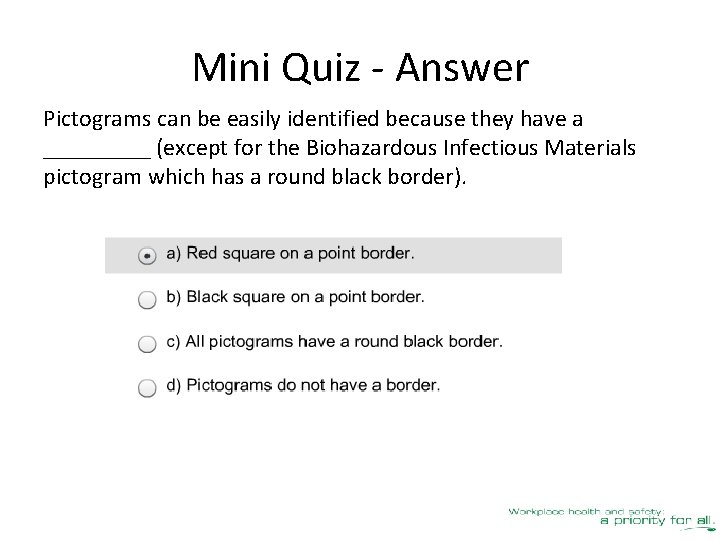 Mini Quiz - Answer

Pictograms can be easily identified because they have a __________ (except for the Biohazardous Infectious Materials pictogram which has a round black border).

a) Red square on a point border.

b) Black square on a point border.

c) All pictograms have a round black border.

d) Pictograms do not have a border.

Workplace health and safety:
a priority for all.